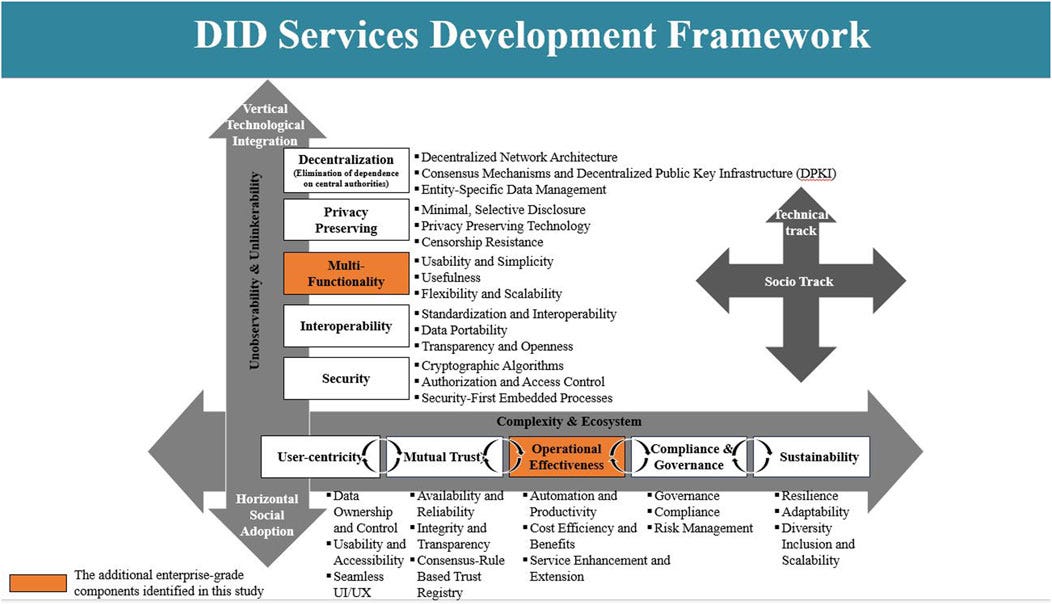 DID Services Development Framework

Vertical Technological Integration

Unobservability & Unlinkerability

Decentralization (Elimination of dependence on central authorities)
▪ Decentralized Network Architecture
▪ Consensus Mechanisms and Decentralized Public Key Infrastructure (DPKI)
▪ Entity-Specific Data Management

Privacy Preserving
▪ Minimal, Selective Disclosure
▪ Privacy Preserving Technology
▪ Censorship Resistance

Multi-Functionality
▪ Usability and Simplicity
▪ Usefulness
▪ Flexibility and Scalability

Interoperability
▪ Standardization and Interoperability
▪ Data Portability
▪ Transparency and Openness

Security
▪ Cryptographic Algorithms
▪ Authorization and Access Control
▪ Security-First Embedded Processes

Technical track

Socio Track

Complexity & Ecosystem

User-centricity
Mutual Trust
Operational Effectiveness
Compliance & Governance
Sustainability

Horizontal Social Adoption

▪ Data Ownership and Control
▪ Usability and Accessibility
▪ Seamless UI/UX

▪ Availability and Reliability
▪ Integrity and Transparency
▪ Consensus-Rule Based Trust Registry

▪ Automation and Productivity
▪ Cost Efficiency and Benefits
▪ Service Enhancement and Extension

▪ Governance
▪ Compliance
▪ Risk Management

▪ Resilience
▪ Adaptability
▪ Diversity Inclusion and Scalability

The additional enterprise-grade components identified in this study